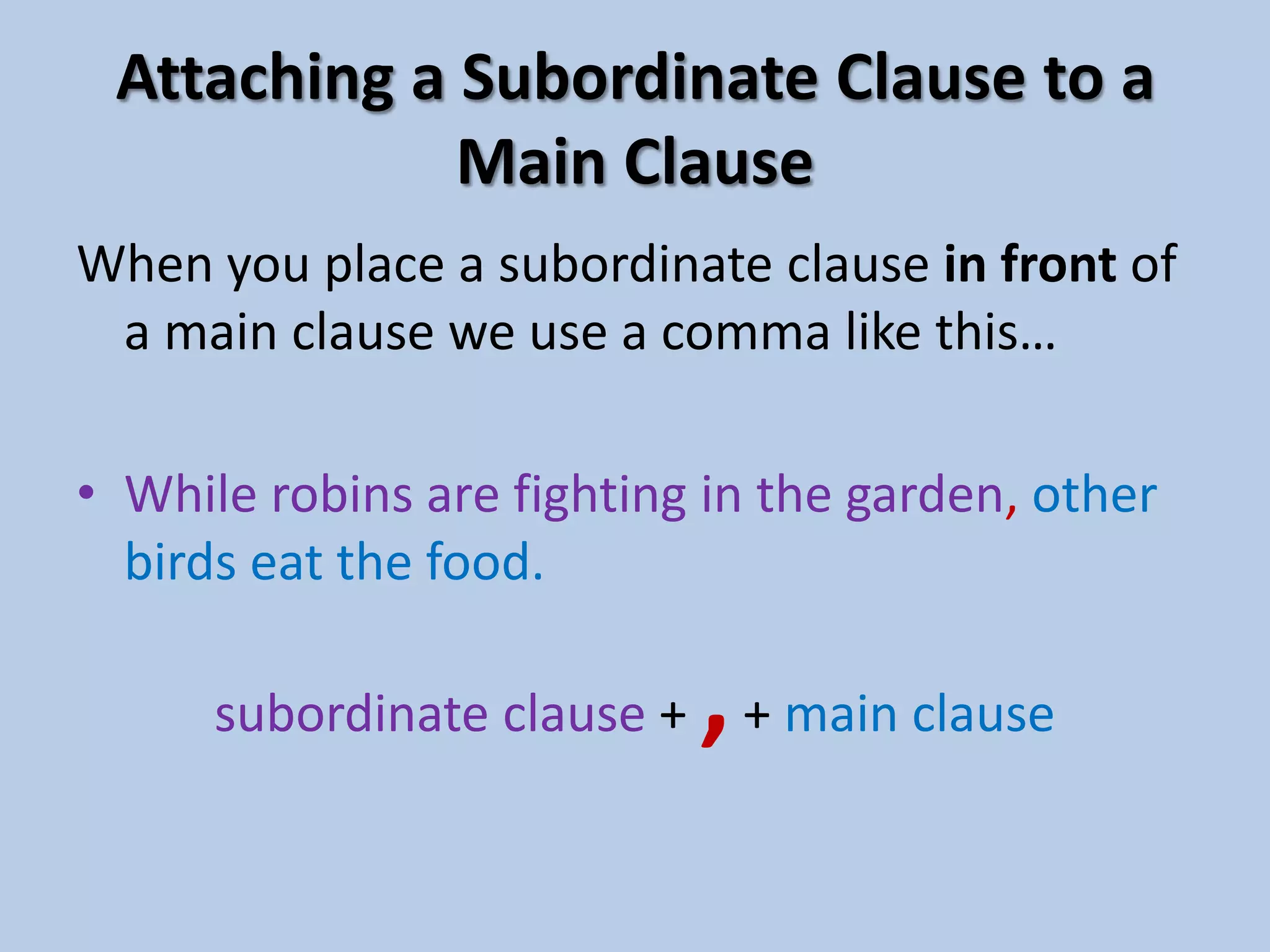 Attaching a Subordinate Clause to a Main Clause

When you place a subordinate clause in front of a main clause we use a comma like this…

• While robins are fighting in the garden, other birds eat the food.

subordinate clause + , + main clause